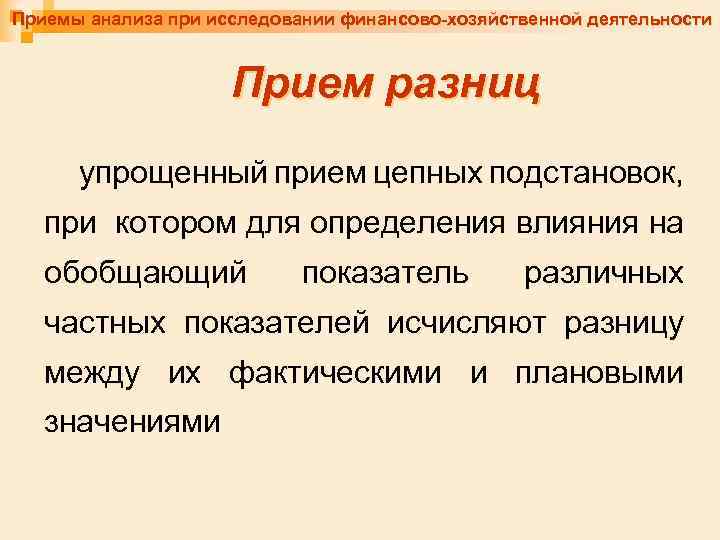 Приемы анализа при исследовании финансово-хозяйственной деятельности

Прием разниц

упрощенный прием цепных подстановок, при котором для определения влияния на обобщающий показатель различных частных показателей исчисляют разницу между их фактическими и плановыми значениями